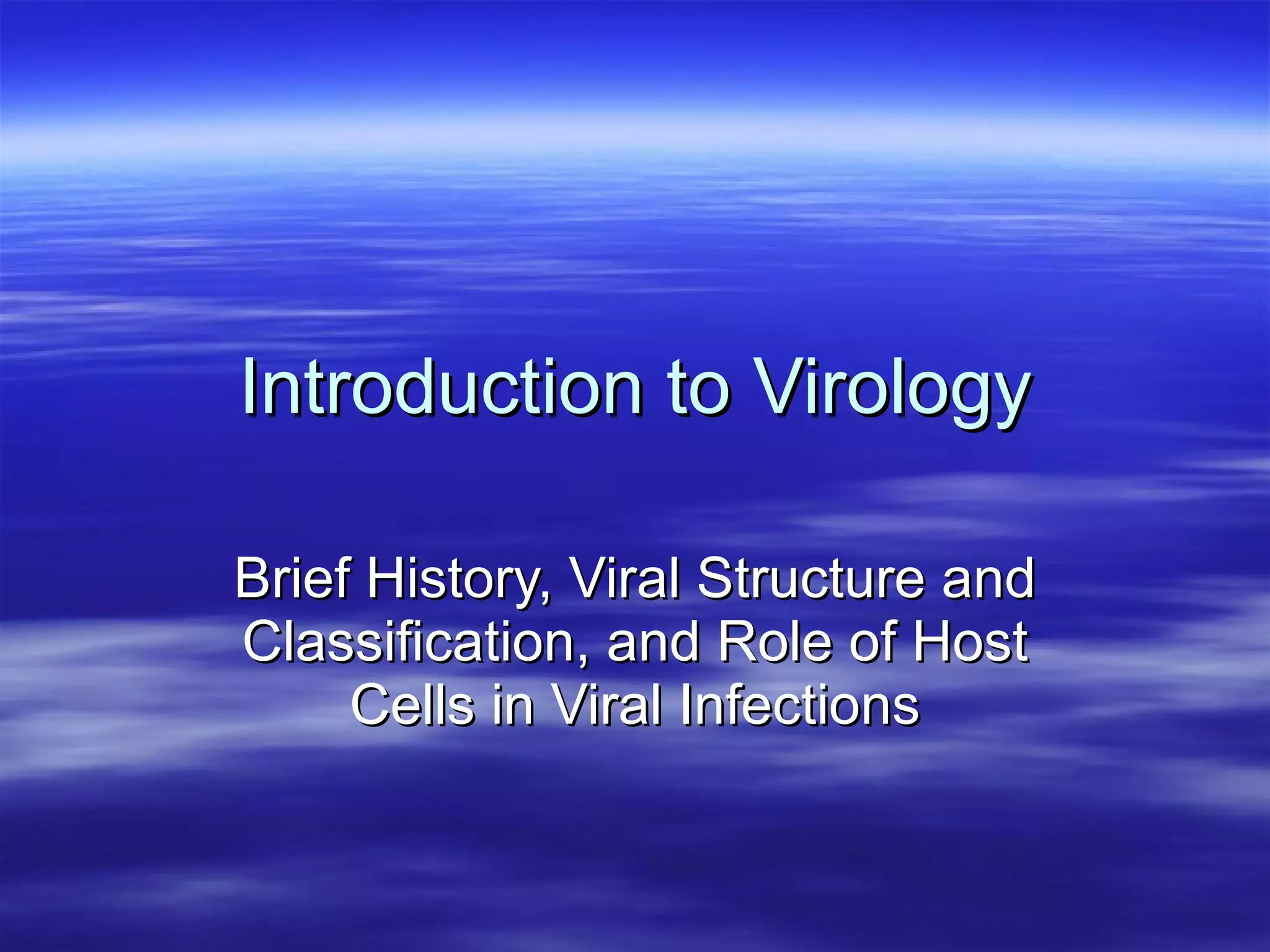 Introduction to Virology

Brief History, Viral Structure and Classification, and Role of Host Cells in Viral Infections